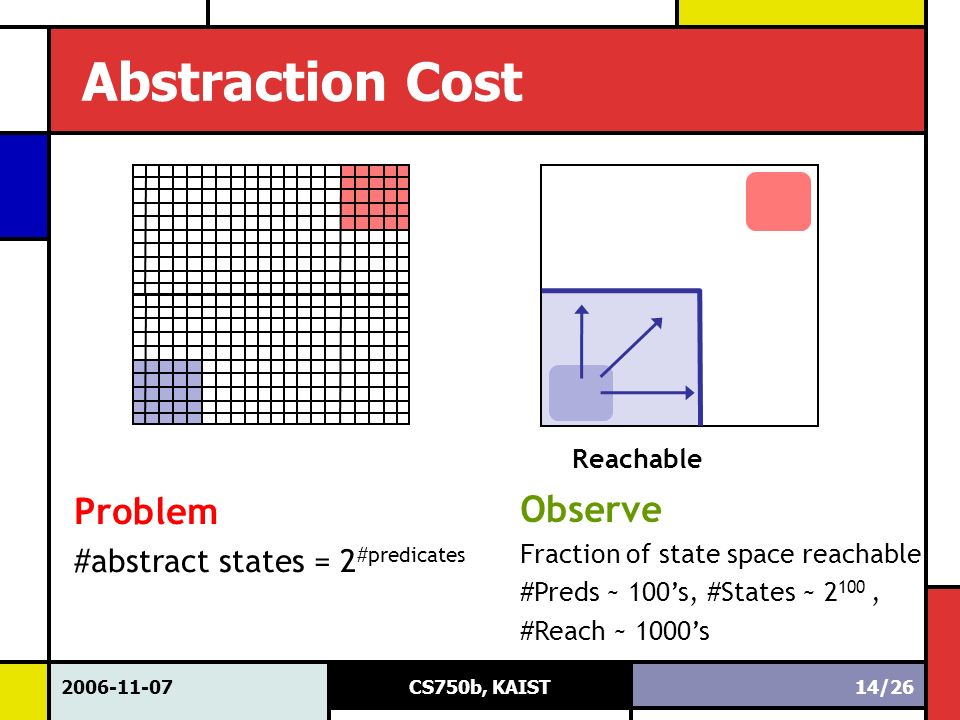 Abstraction Cost

Reachable

Problem

#abstract states = $2^{\#predicates}$

Observe

Fraction of state space reachable

#Preds ~ 100's, #States ~ $2^{100}$ ,

#Reach ~ 1000's

2006-11-07

CS750b, KAIST

14/26